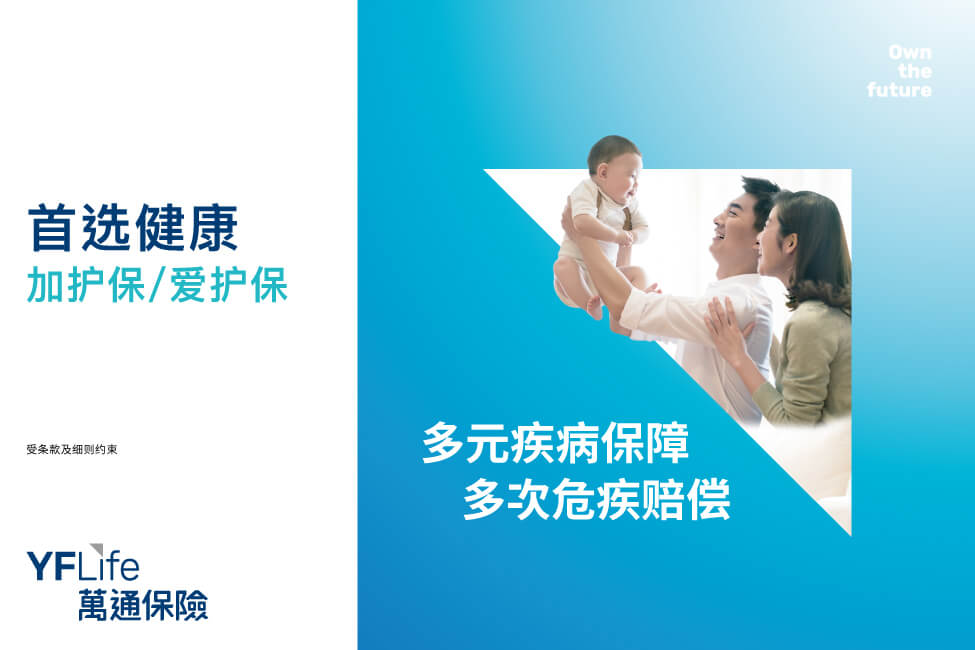 首选健康
加护保/爱护保

受条款及细则约束

YFLife
萬通保險

Own
the
future

多元疾病保障
多次危疾赔偿